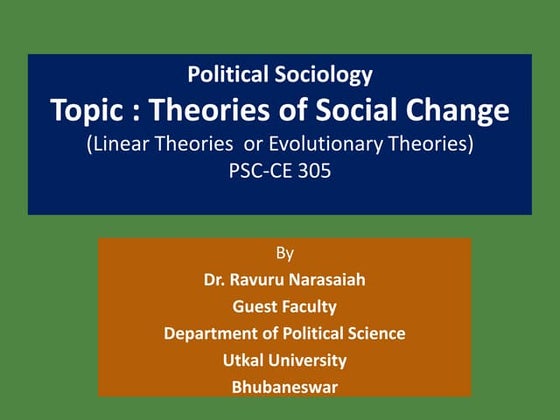 Political Sociology
Topic : Theories of Social Change
(Linear Theories or Evolutionary Theories)
PSC-CE 305

By
Dr. Ravuru Narasaiah
Guest Faculty
Department of Political Science
Utkal University
Bhubaneswar